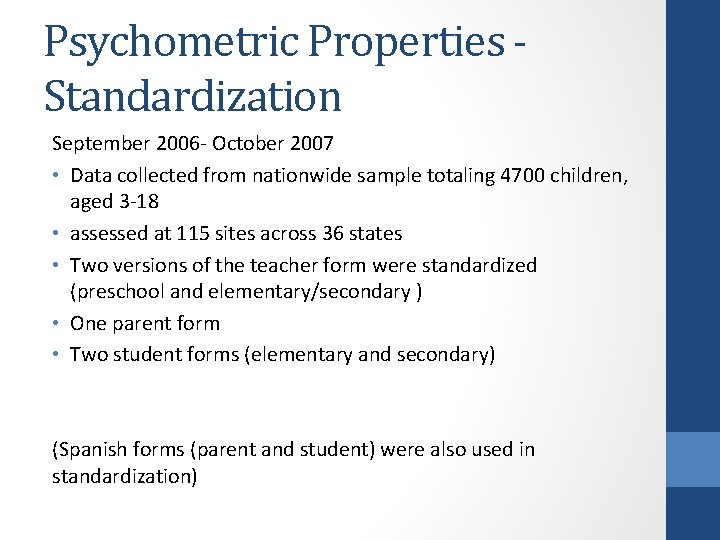 Psychometric Properties - Standardization

September 2006- October 2007

• Data collected from nationwide sample totaling 4700 children, aged 3-18
• assessed at 115 sites across 36 states
• Two versions of the teacher form were standardized (preschool and elementary/secondary )
• One parent form
• Two student forms (elementary and secondary)

(Spanish forms (parent and student) were also used in standardization)